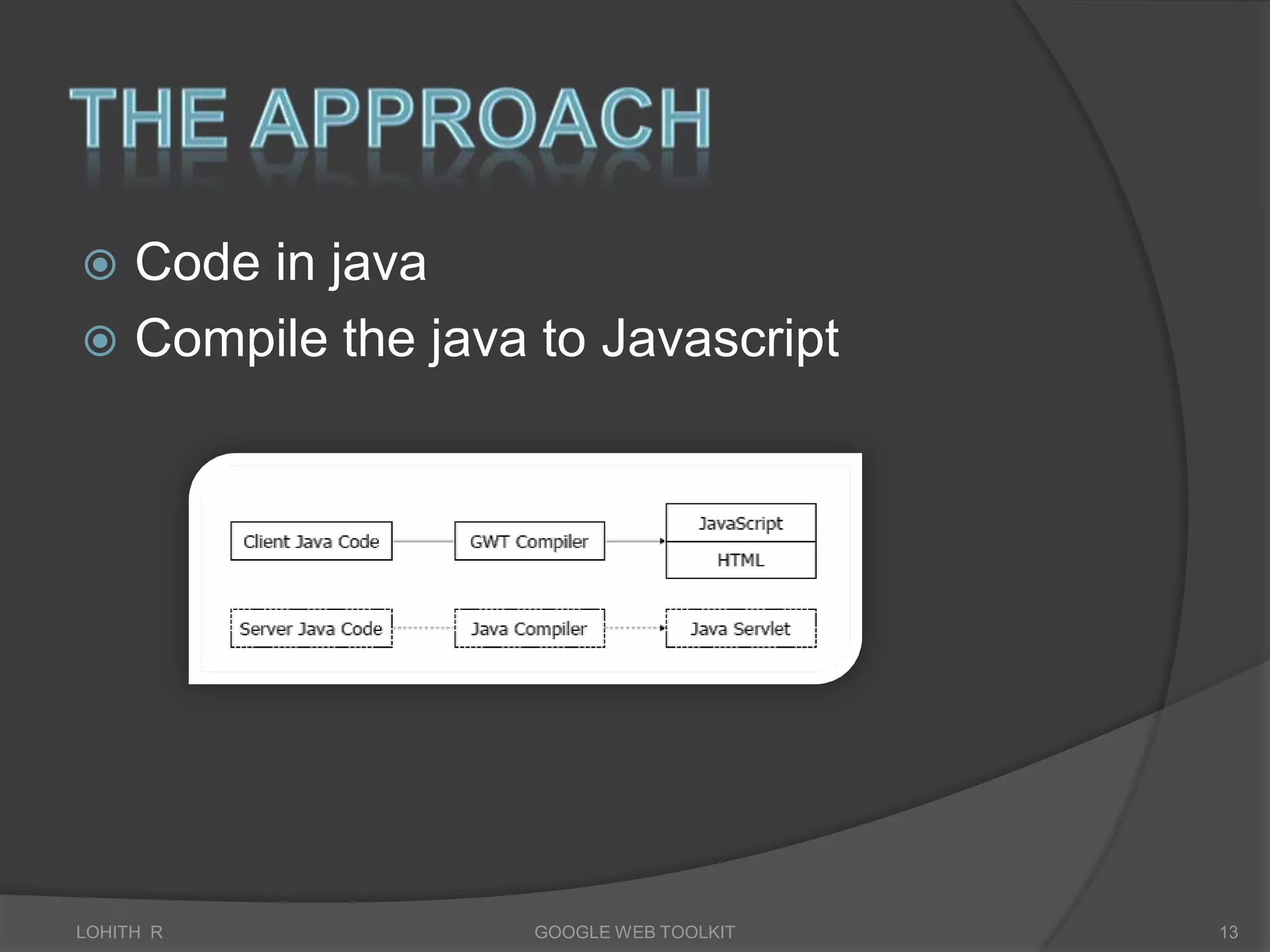 THE APPROACH

Code in java

Compile the java to Javascript

Client Java Code

GWT Compiler

JavaScript

HTML

Server Java Code

Java Compiler

Java Servlet

LOHITH R

GOOGLE WEB TOOLKIT

13